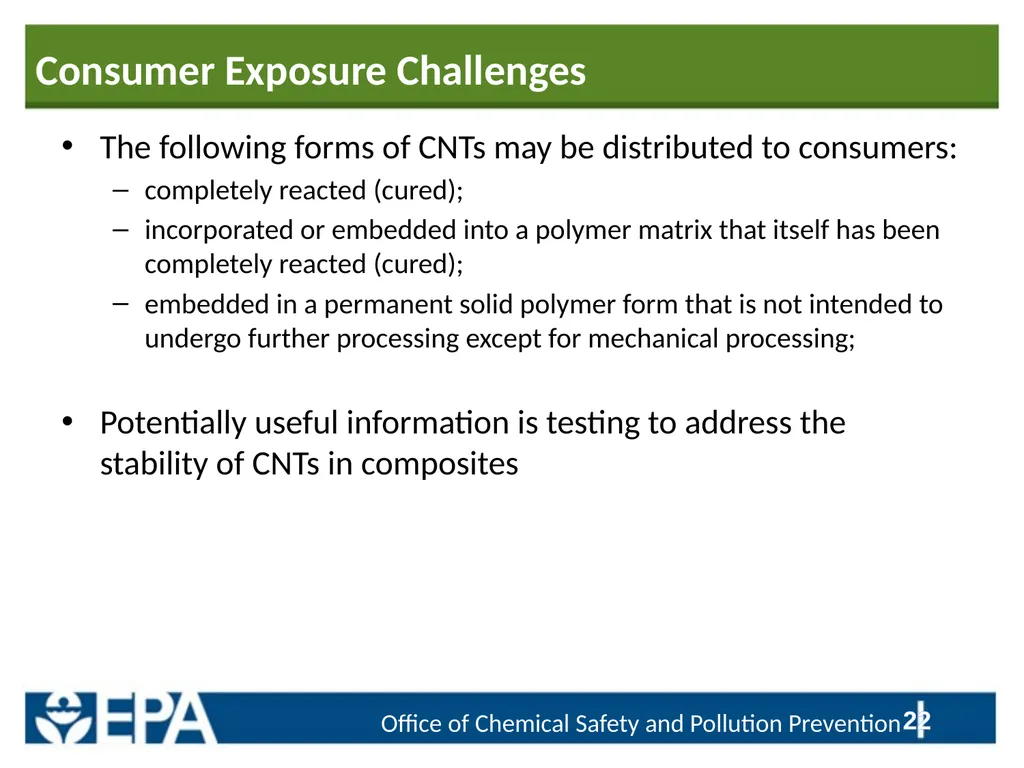 Consumer Exposure Challenges

• The following forms of CNTs may be distributed to consumers:
– completely reacted (cured);
– incorporated or embedded into a polymer matrix that itself has been completely reacted (cured);
– embedded in a permanent solid polymer form that is not intended to undergo further processing except for mechanical processing;

• Potentially useful information is testing to address the stability of CNTs in composites

EPA

Office of Chemical Safety and Pollution Prevention 22